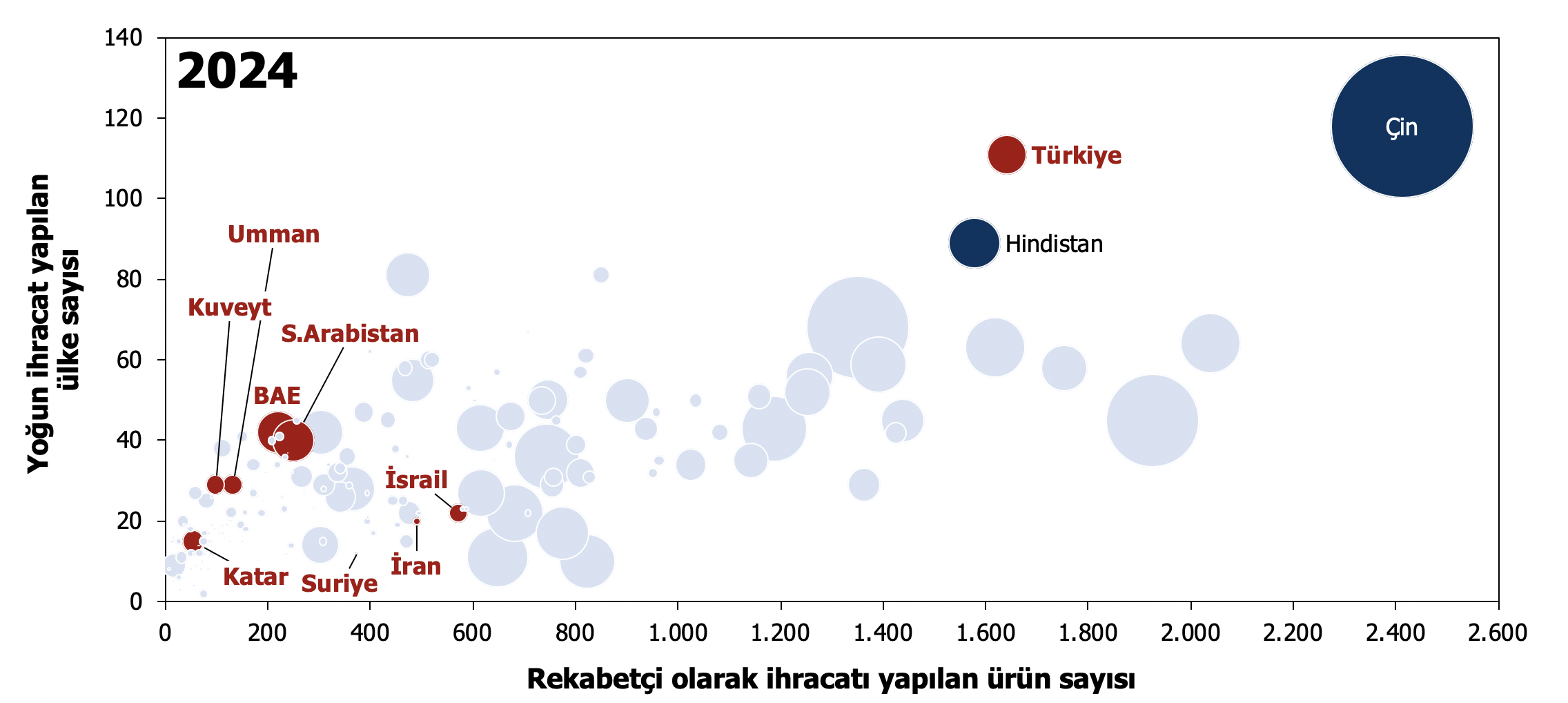 2024

Yoğun ihracat yapılan ülke sayısı

140
120
100
80
60
40
20
0

Çin
Türkiye
Hindistan
Umman
Kuveyt
S.Arabistan
BAE
İsrail
İran
Katar
Suriye

0 200 400 600 800 1.000 1.200 1.400 1.600 1.800 2.000 2.200 2.400 2.600

Rekabetçi olarak ihracatı yapılan ürün sayısı